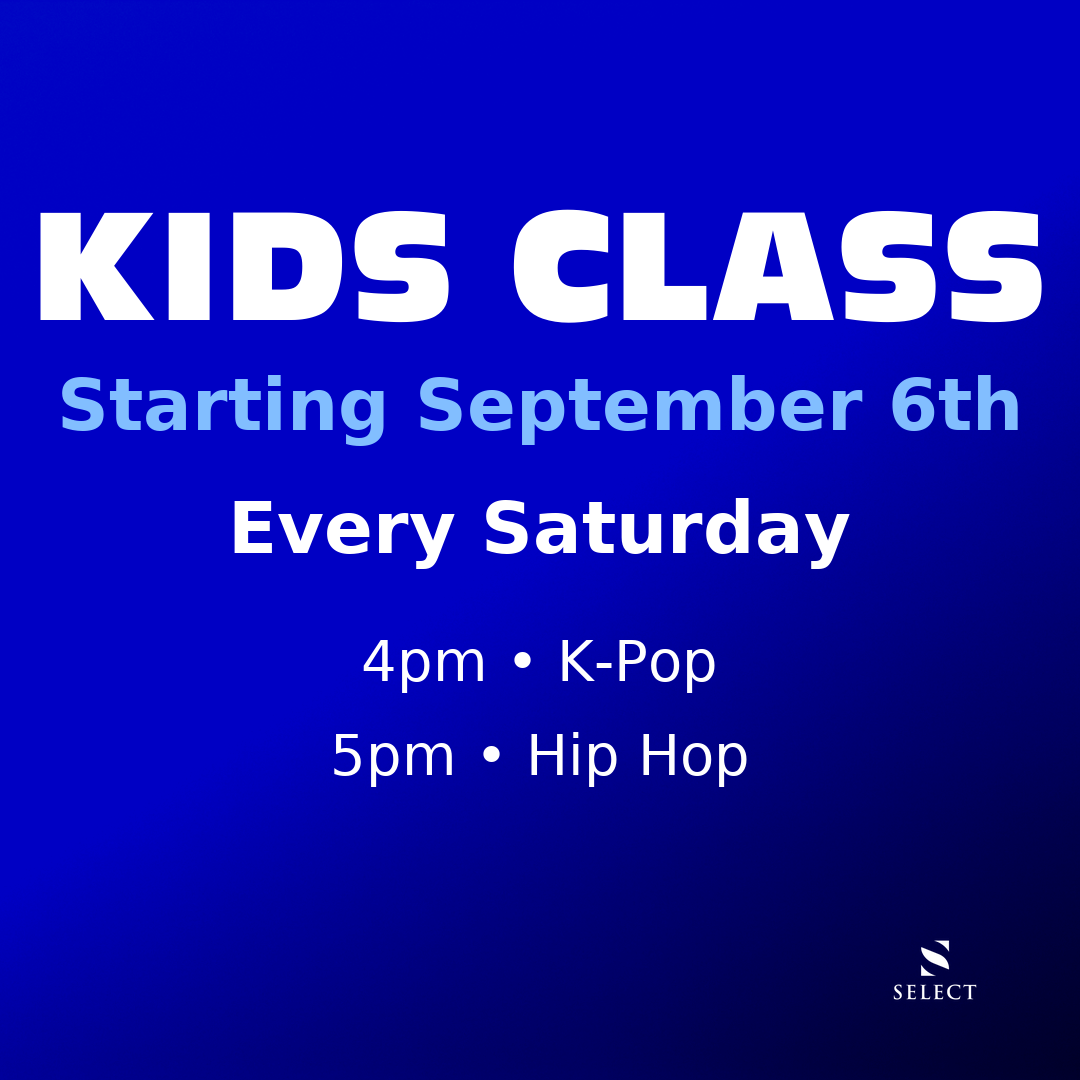 KIDS CLASS
Starting September 6th
Every Saturday

4pm • K-Pop
5pm • Hip Hop

S
SELECT